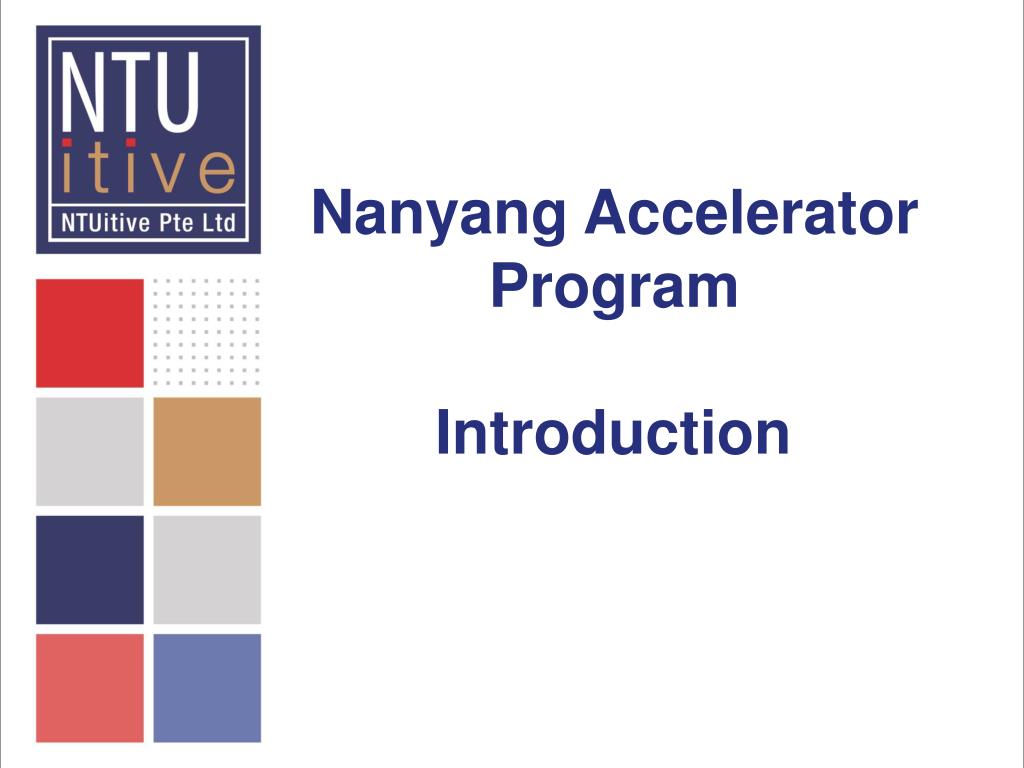 NTU
itive
NTUitive Pte Ltd

Nanyang Accelerator Program

Introduction